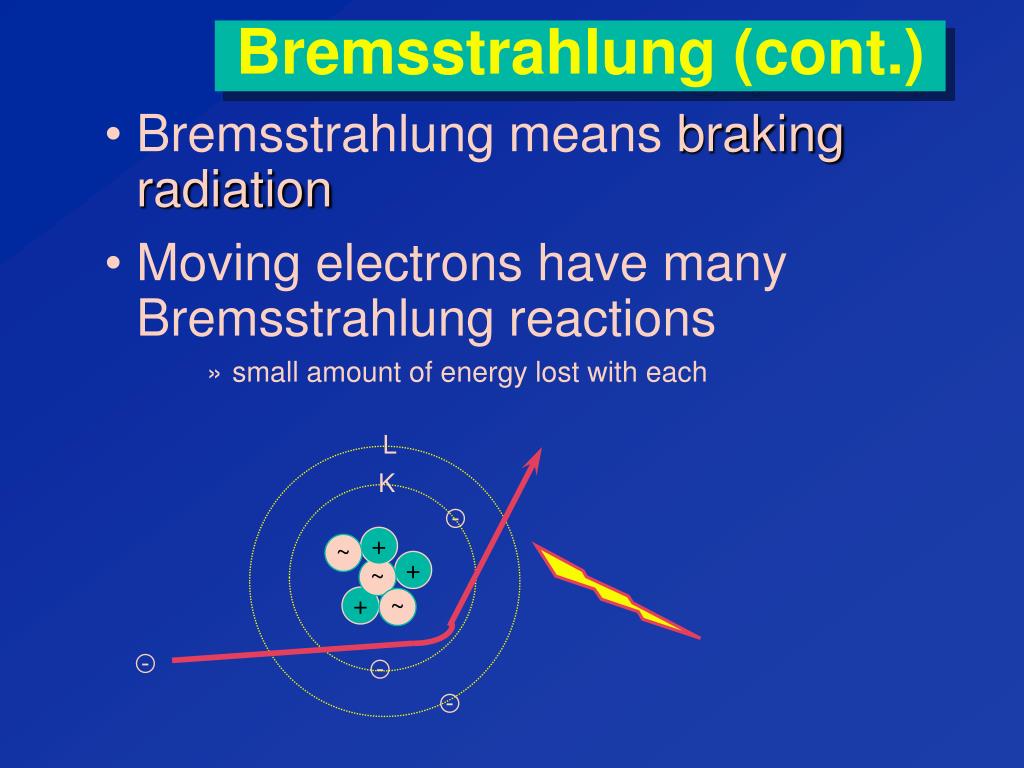 Bremsstrahlung (cont.)

• Bremsstrahlung means braking radiation

• Moving electrons have many Bremsstrahlung reactions

» small amount of energy lost with each

L
K
-
~ +
~ +
+ ~
-
-
-